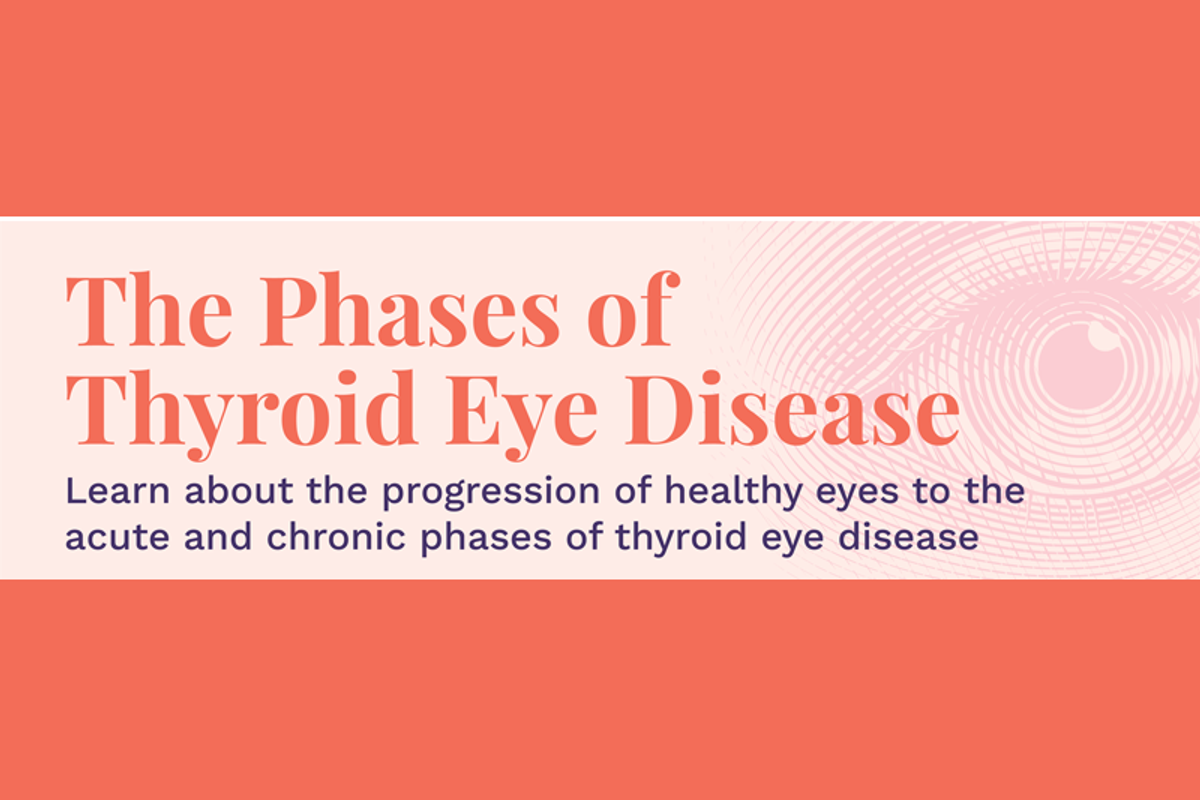 The Phases of Thyroid Eye Disease

Learn about the progression of healthy eyes to the acute and chronic phases of thyroid eye disease